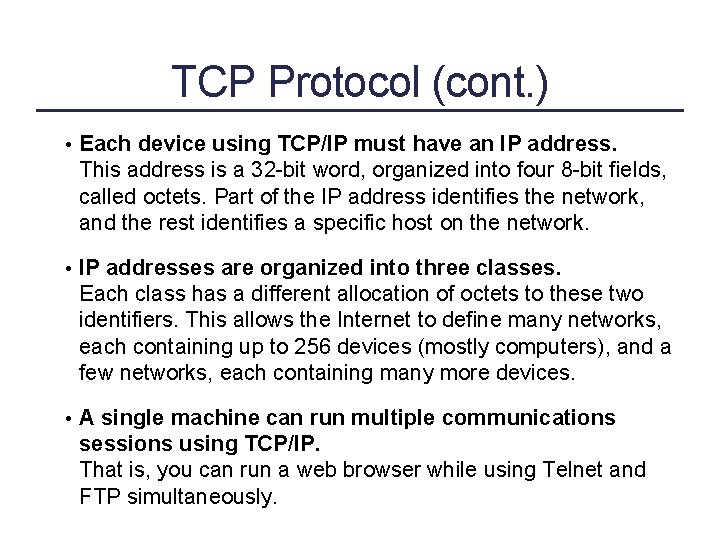 TCP Protocol (cont.)

• Each device using TCP/IP must have an IP address. This address is a 32-bit word, organized into four 8-bit fields, called octets. Part of the IP address identifies the network, and the rest identifies a specific host on the network.

• IP addresses are organized into three classes. Each class has a different allocation of octets to these two identifiers. This allows the Internet to define many networks, each containing up to 256 devices (mostly computers), and a few networks, each containing many more devices.

• A single machine can run multiple communications sessions using TCP/IP. That is, you can run a web browser while using Telnet and FTP simultaneously.